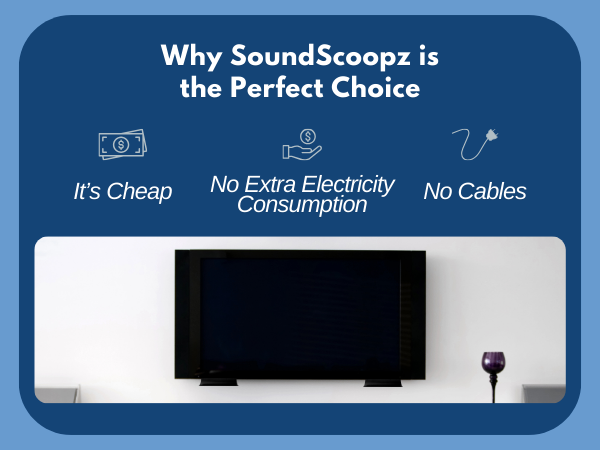 Why SoundScoopz is the Perfect Choice

It's Cheap

No Extra Electricity Consumption

No Cables